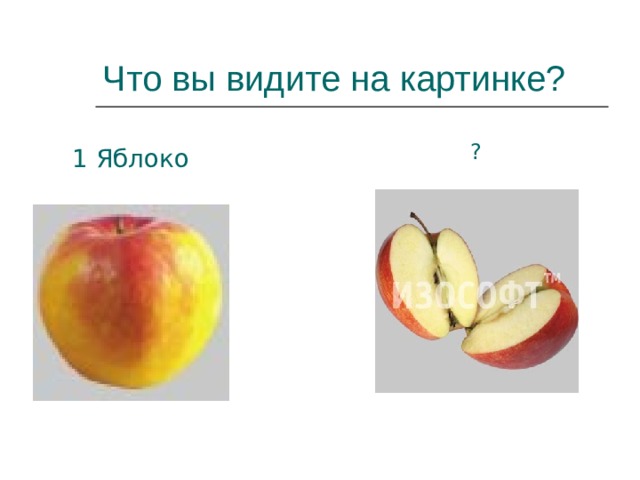 Что вы видите на картинке?

1 Яблоко

?

ИЗОСОФТ™